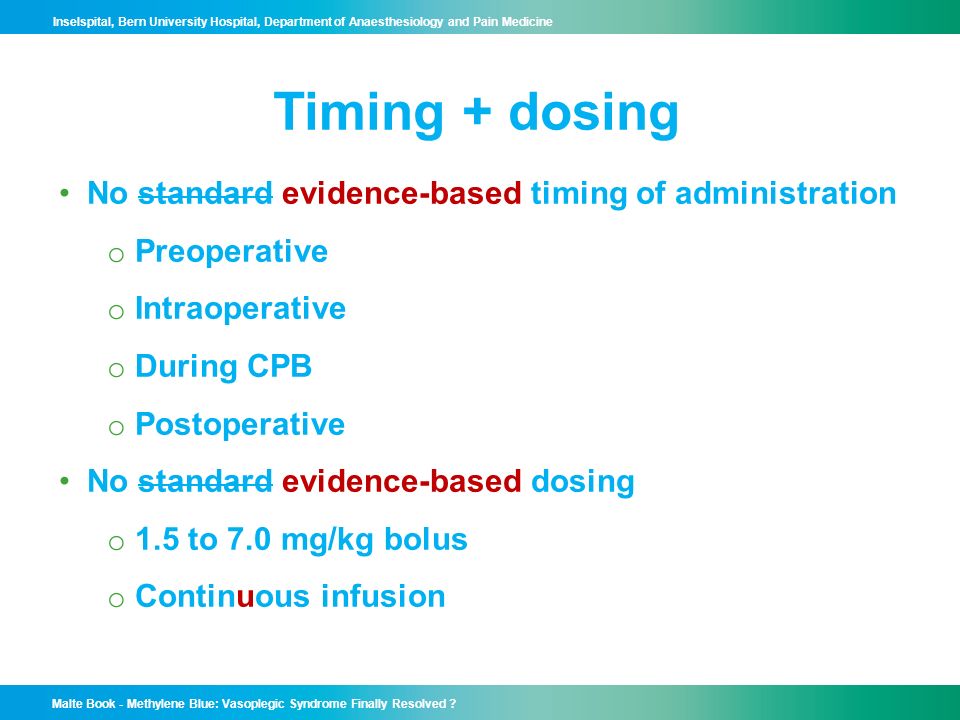 Inselspital, Bern University Hospital, Department of Anaesthesiology and Pain Medicine

Timing + dosing

• No ~~standard~~ evidence-based timing of administration
  o Preoperative
  o Intraoperative
  o During CPB
  o Postoperative
• No ~~standard~~ evidence-based dosing
  o 1.5 to 7.0 mg/kg bolus
  o Continuous infusion

Malte Book - Methylene Blue: Vasoplegic Syndrome Finally Resolved ?